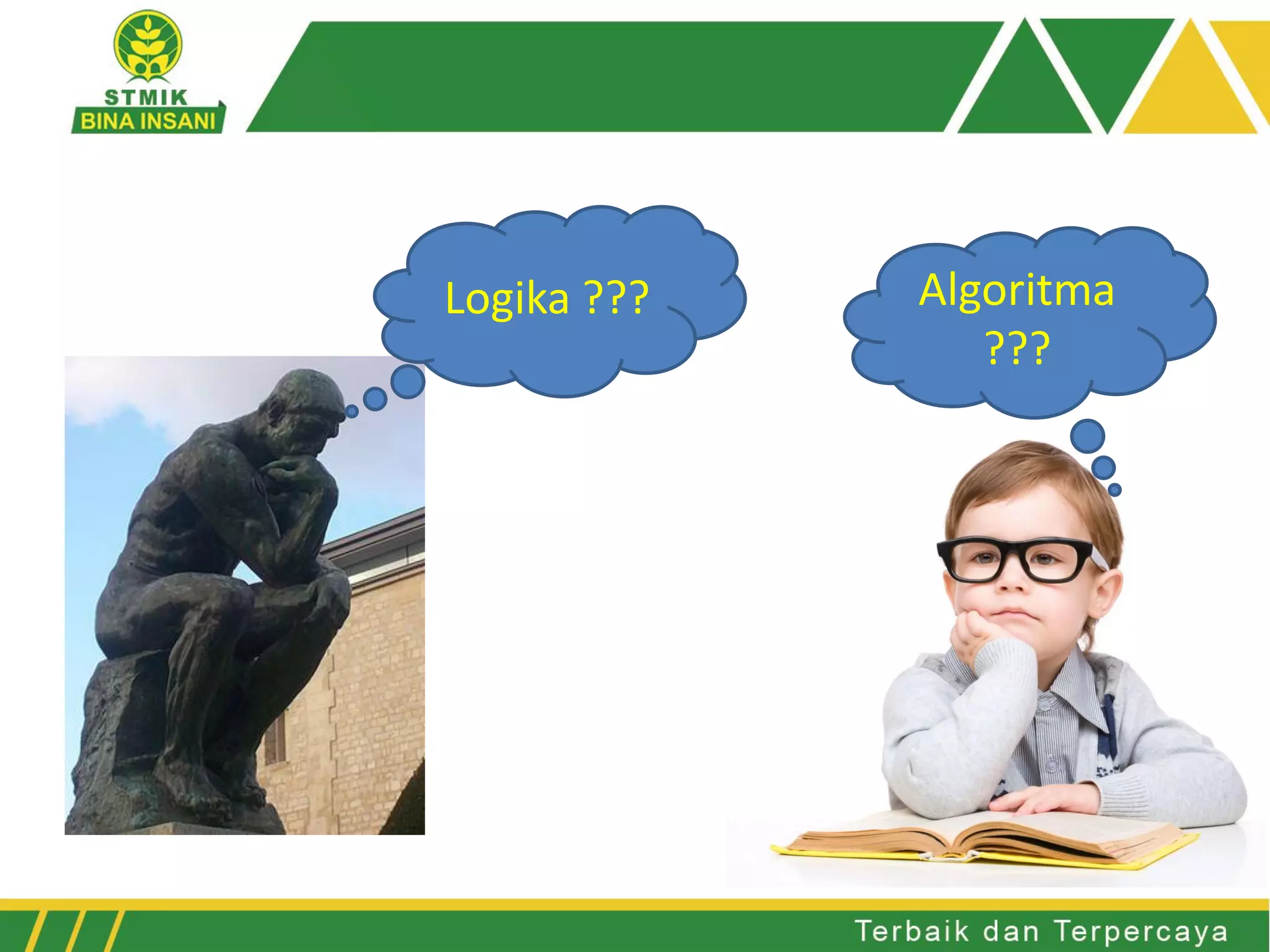 STMIK
BINA INSANI

Logika ???

Algoritma
???

Terbaik dan Terpercaya